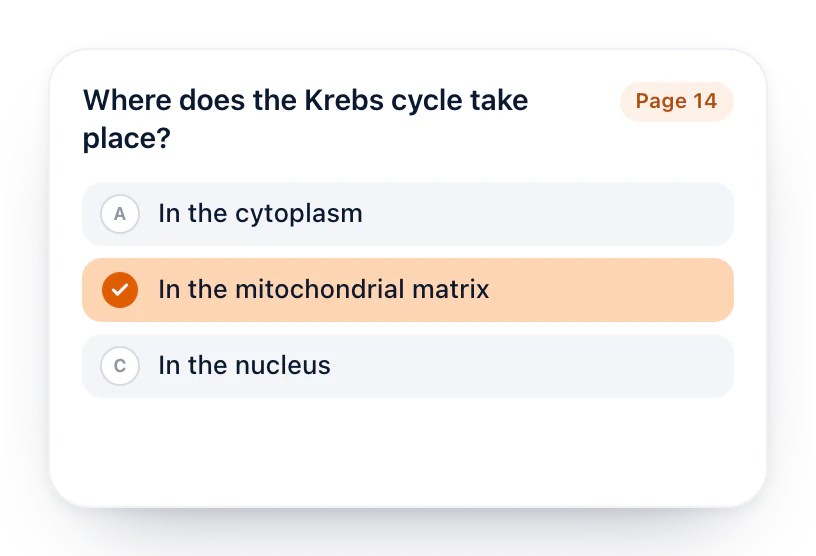 Where does the Krebs cycle take place?

Page 14

A In the cytoplasm

In the mitochondrial matrix

C In the nucleus